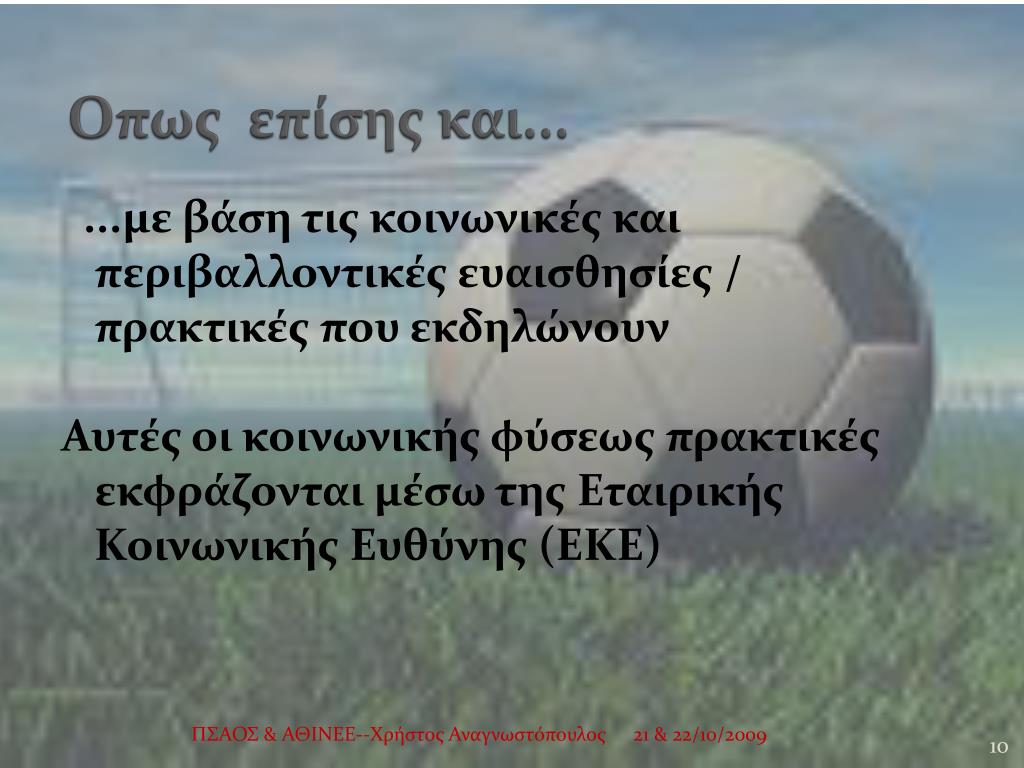 Οπως επίσης και…

…με βάση τις κοινωνικές και περιβαλλοντικές ευαισθησίες / πρακτικές που εκδηλώνουν

Αυτές οι κοινωνικής φύσεως πρακτικές εκφράζονται μέσω της Εταιρικής Κοινωνικής Ευθύνης (ΕΚΕ)

ΠΣΑΟΣ & ΑΘΙΝΕΕ--Χρήστος Αναγνωστόπουλος 21 & 22/10/2009

10